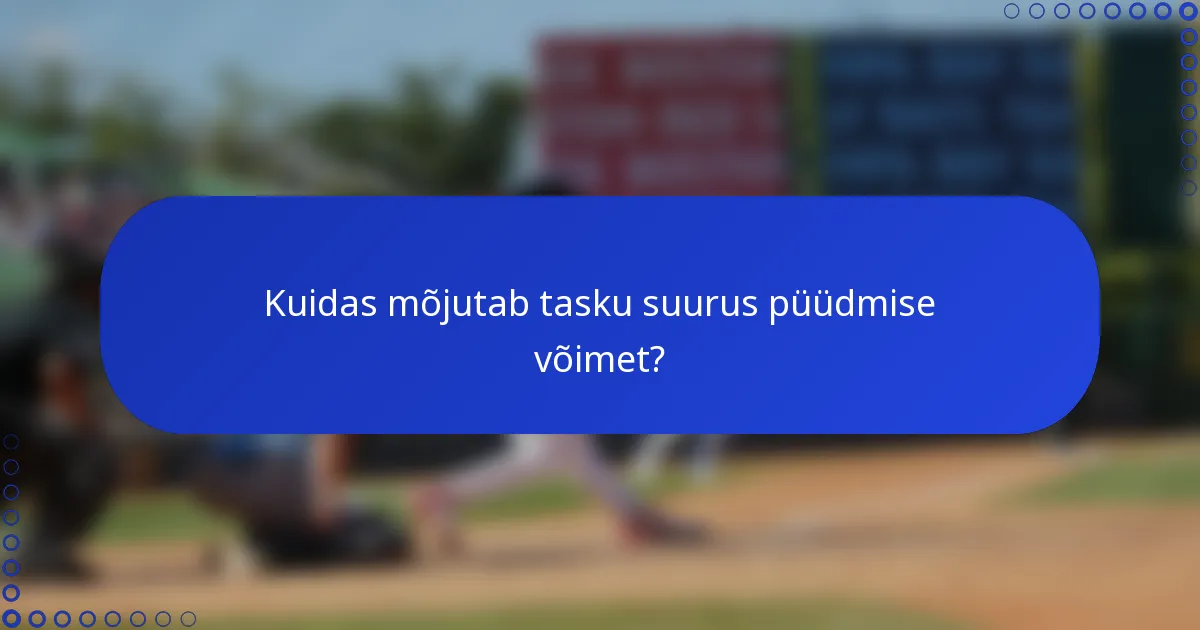 Kuidas mõjutab tasku suurus püüdmise võimet?